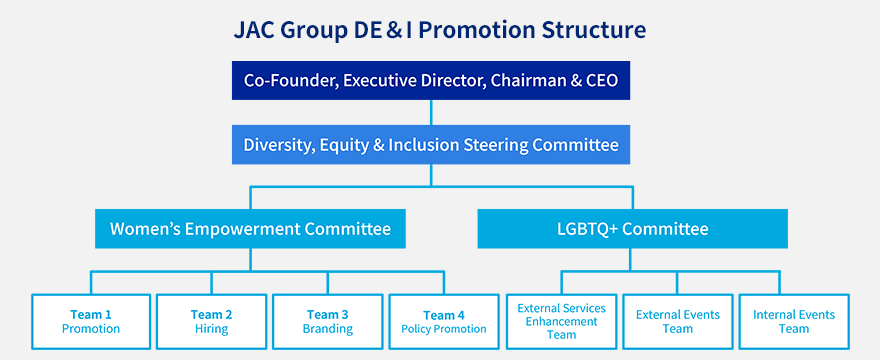 JAC Group DE & I Promotion Structure

Co-Founder, Executive Director, Chairman & CEO

Diversity, Equity & Inclusion Steering Committee

Women's Empowerment Committee

LGBTQ+ Committee

Team 1
Promotion

Team 2
Hiring

Team 3
Branding

Team 4
Policy Promotion

External Services Enhancement Team

External Events Team

Internal Events Team